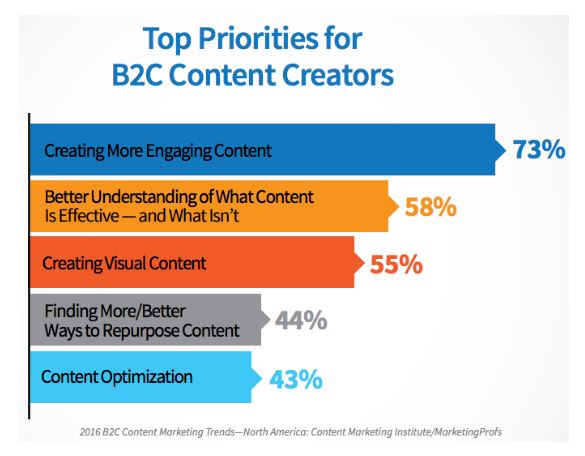 Top Priorities for B2C Content Creators

Creating More Engaging Content 73%

Better Understanding of What Content Is Effective — and What Isn't 58%

Creating Visual Content 55%

Finding More/Better Ways to Repurpose Content 44%

Content Optimization 43%

2016 B2C Content Marketing Trends—North America: Content Marketing Institute/MarketingProfs